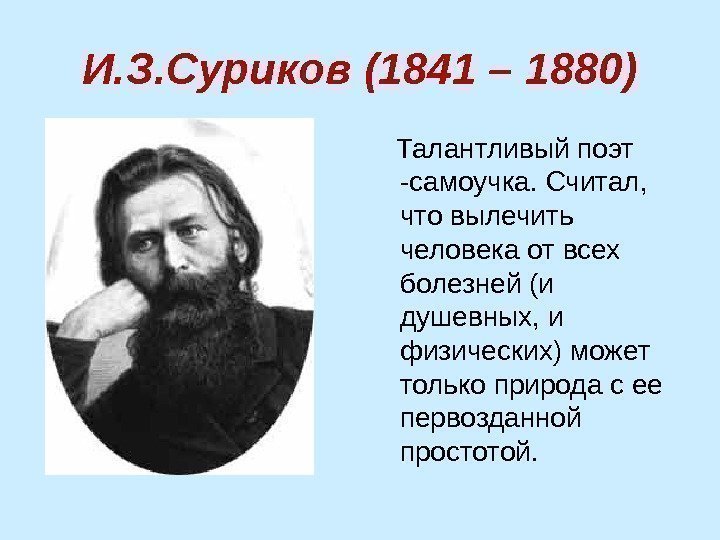 И.З.Суриков (1841 – 1880)

Талантливый поэт -самоучка. Считал, что вылечить человека от всех болезней (и душевных, и физических) может только природа с ее первозданной простотой.